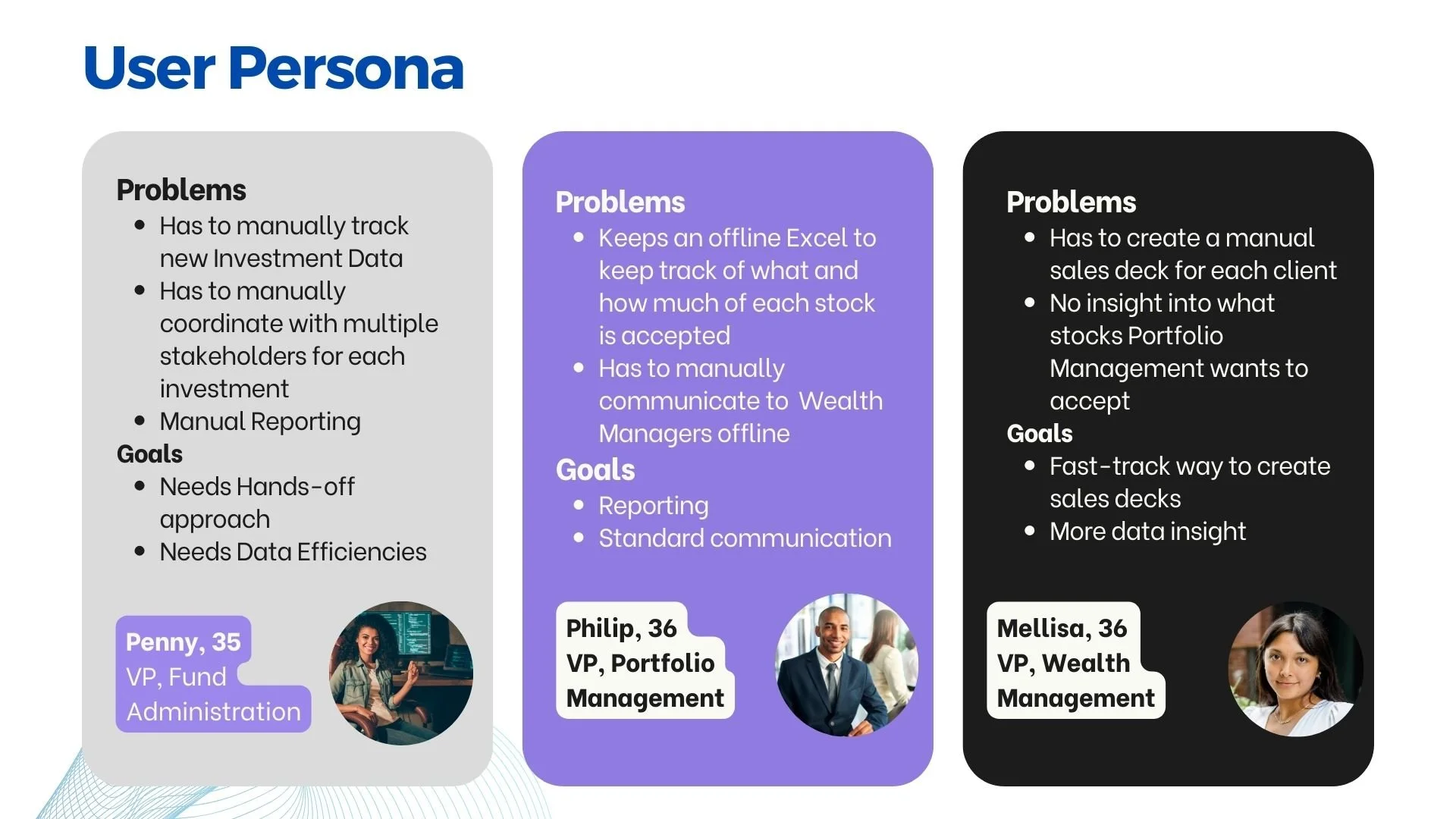 User Persona

Problems
- Has to manually track new Investment Data
- Has to manually coordinate with multiple stakeholders for each investment
- Manual Reporting

Goals
- Needs Hands-off approach
- Needs Data Efficiencies

Penny, 35
VP, Fund Administration

Problems
- Keeps an offline Excel to keep track of what and how much of each stock is accepted
- Has to manually communicate to Wealth Managers offline

Goals
- Reporting
- Standard communication

Philip, 36
VP, Portfolio Management

Problems
- Has to create a manual sales deck for each client
- No insight into what stocks Portfolio Management wants to accept

Goals
- Fast-track way to create sales decks
- More data insight

Mellisa, 36
VP, Wealth Management